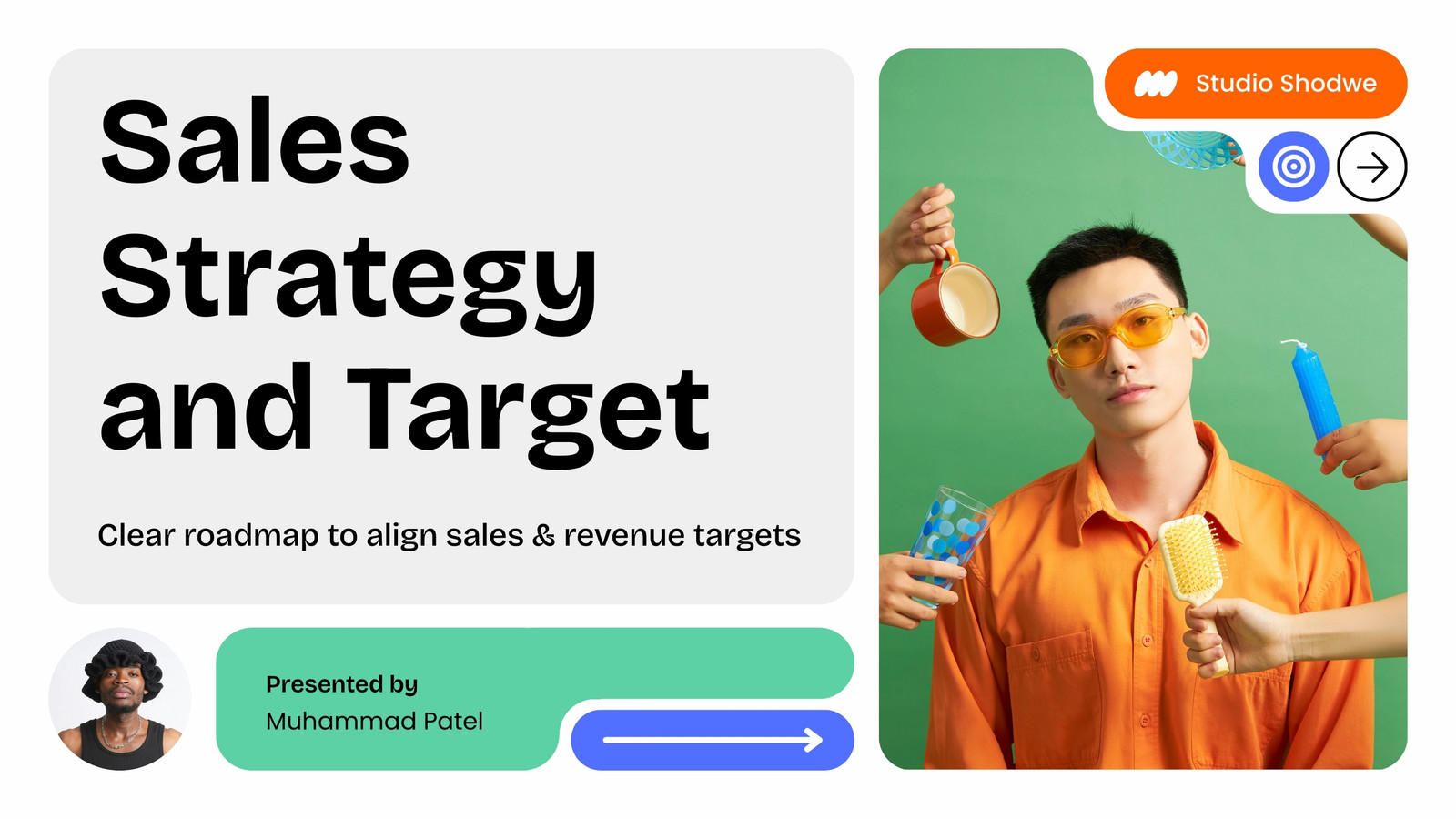 Sales Strategy and Target

Clear roadmap to align sales & revenue targets

Presented by
Muhammad Patel

Studio Shodwe